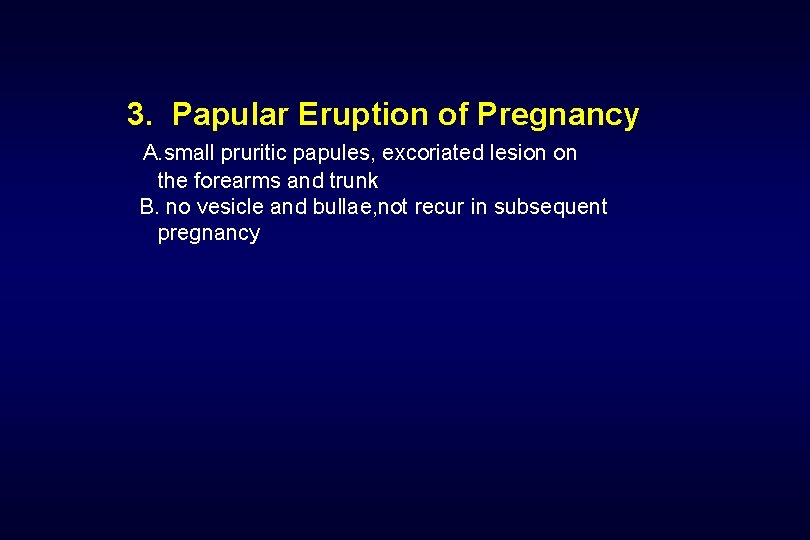 3. Papular Eruption of Pregnancy

A.small pruritic papules, excoriated lesion on the forearms and trunk
B. no vesicle and bullae,not recur in subsequent pregnancy